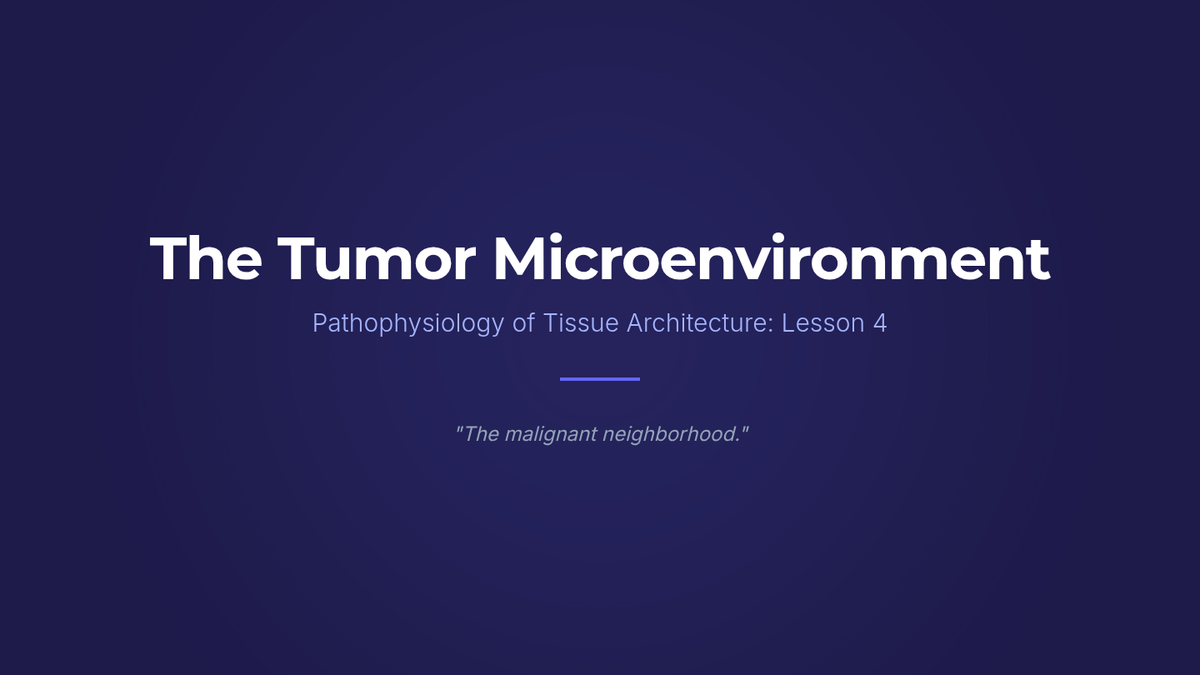 The Tumor Microenvironment

Pathophysiology of Tissue Architecture: Lesson 4

"The malignant neighborhood."